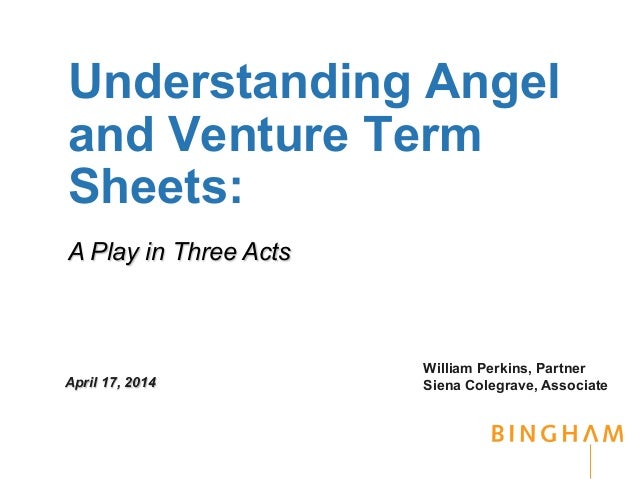 Understanding Angel and Venture Term Sheets:

A Play in Three Acts

April 17, 2014

William Perkins, Partner
Siena Colegrave, Associate

BINGHAM